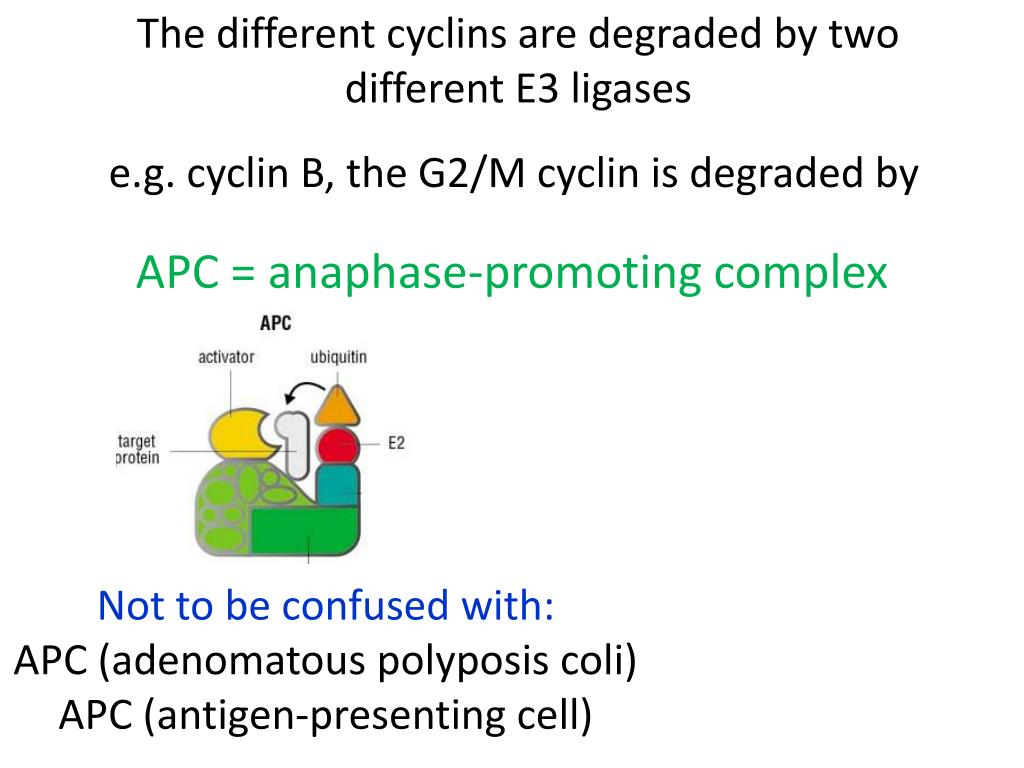 The different cyclins are degraded by two different E3 ligases

e.g. cyclin B, the G2/M cyclin is degraded by

APC = anaphase-promoting complex

APC

activator

ubiquitin

target protein

E2

Not to be confused with:
APC (adenomatous polyposis coli)
APC (antigen-presenting cell)